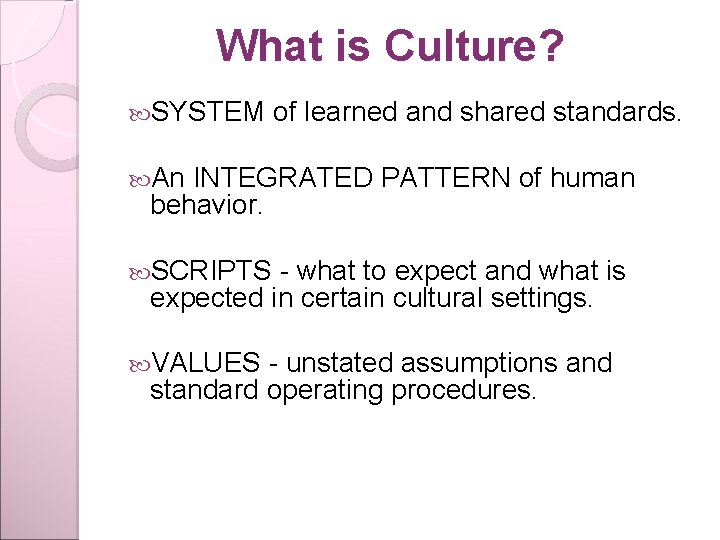 What is Culture?

SYSTEM of learned and shared standards.

An INTEGRATED PATTERN of human behavior.

SCRIPTS - what to expect and what is expected in certain cultural settings.

VALUES - unstated assumptions and standard operating procedures.